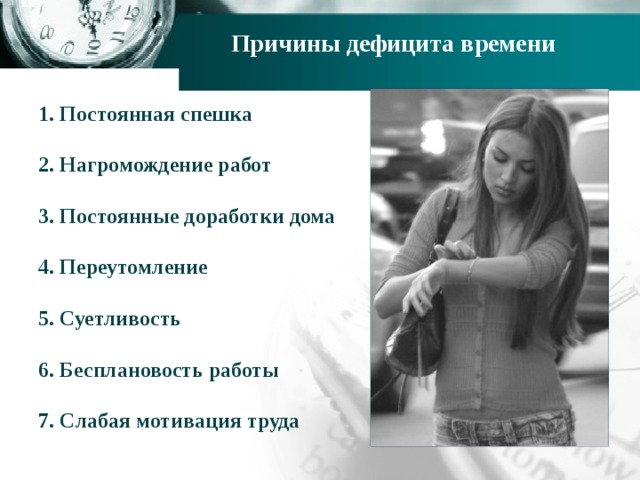 Причины дефицита времени

1. Постоянная спешка

2. Нагромождение работ

3. Постоянные доработки дома

4. Переутомление

5. Суетливость

6. Бесплановость работы

7. Слабая мотивация труда